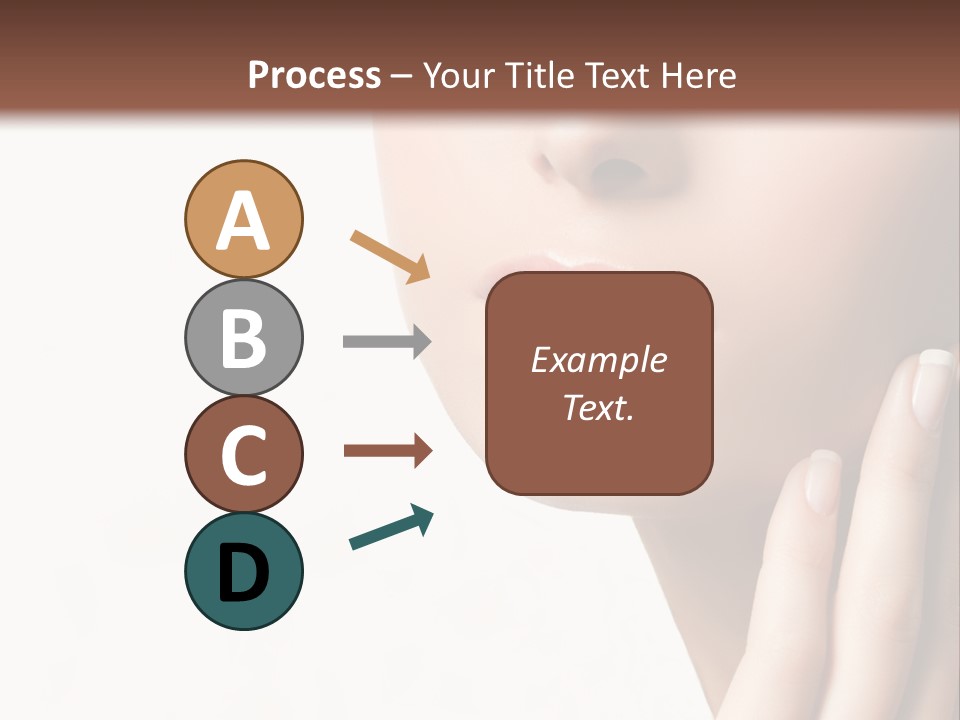 Process – Your Title Text Here

A

B

C

D

Example Text.